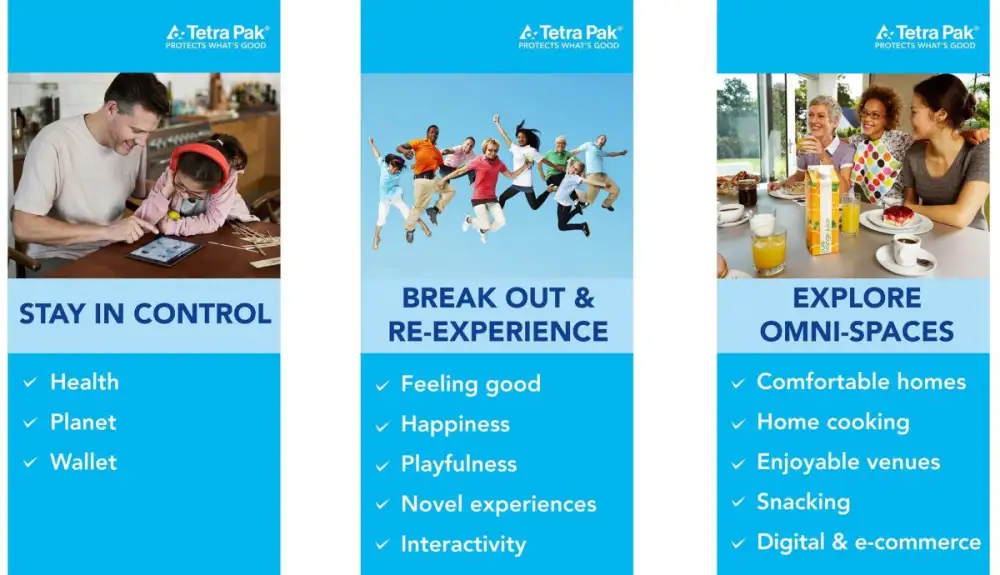 Tetra Pak®
PROTECTS WHAT'S GOOD

STAY IN CONTROL

✓ Health
✓ Planet
✓ Wallet

Tetra Pak®
PROTECTS WHAT'S GOOD

BREAK OUT & RE-EXPERIENCE

✓ Feeling good
✓ Happiness
✓ Playfulness
✓ Novel experiences
✓ Interactivity

Tetra Pak®
PROTECTS WHAT'S GOOD

EXPLORE OMNI-SPACES

✓ Comfortable homes
✓ Home cooking
✓ Enjoyable venues
✓ Snacking
✓ Digital & e-commerce